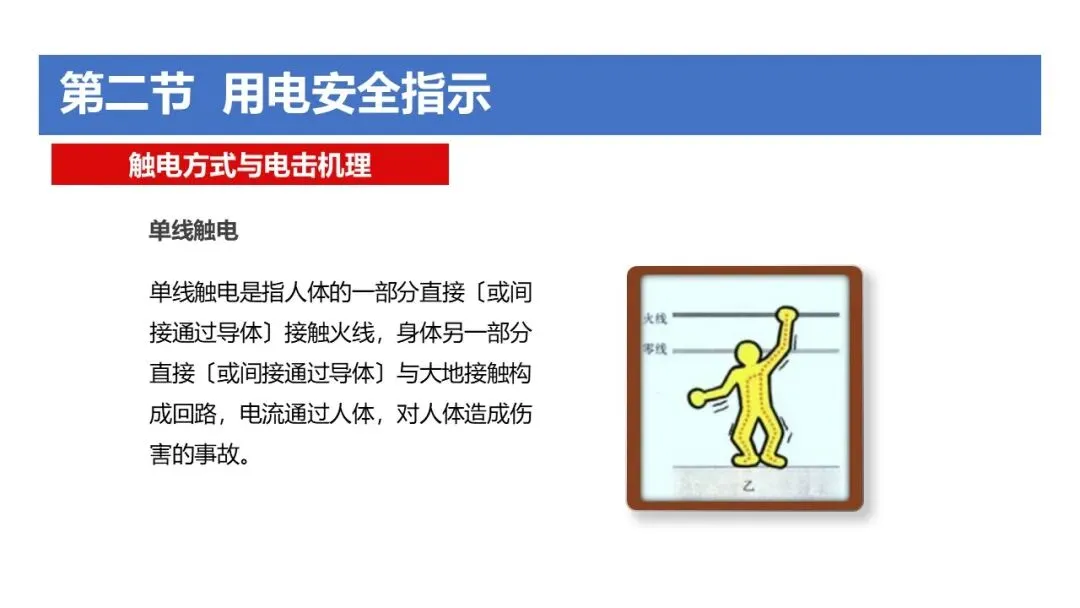 第二节 用电安全指示

触电方式与电击机理

单线触电

单线触电是指人体的一部分直接〔或间接通过导体〕接触火线，身体另一部分直接〔或间接通过导体〕与大地接触构成回路，电流通过人体，对人体造成伤害的事故。

火线
零线
乙